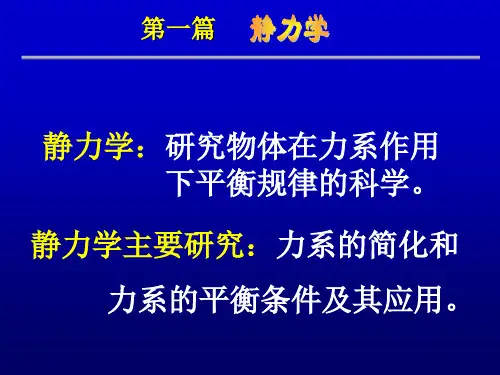 第一篇　静力学

静力学：研究物体在力系作用下平衡规律的科学。

静力学主要研究：力系的简化和力系的平衡条件及其应用。